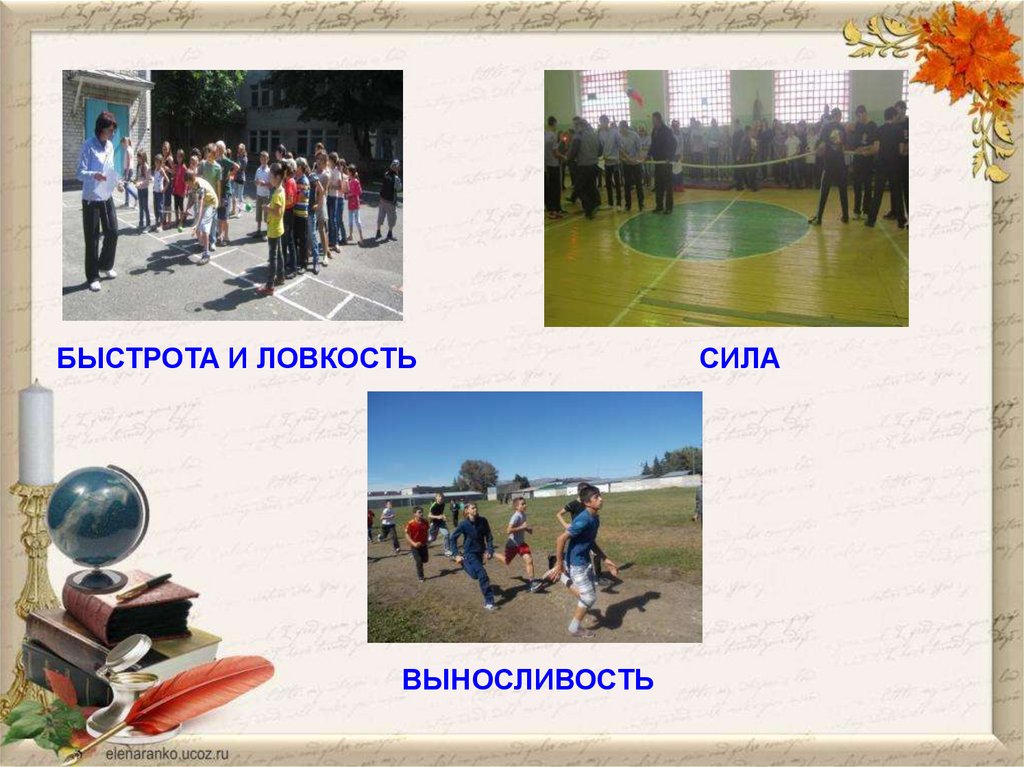 БЫСТРОТА И ЛОВКОСТЬ

СИЛА

ВЫНОСЛИВОСТЬ

elenaranko.ucoz.ru